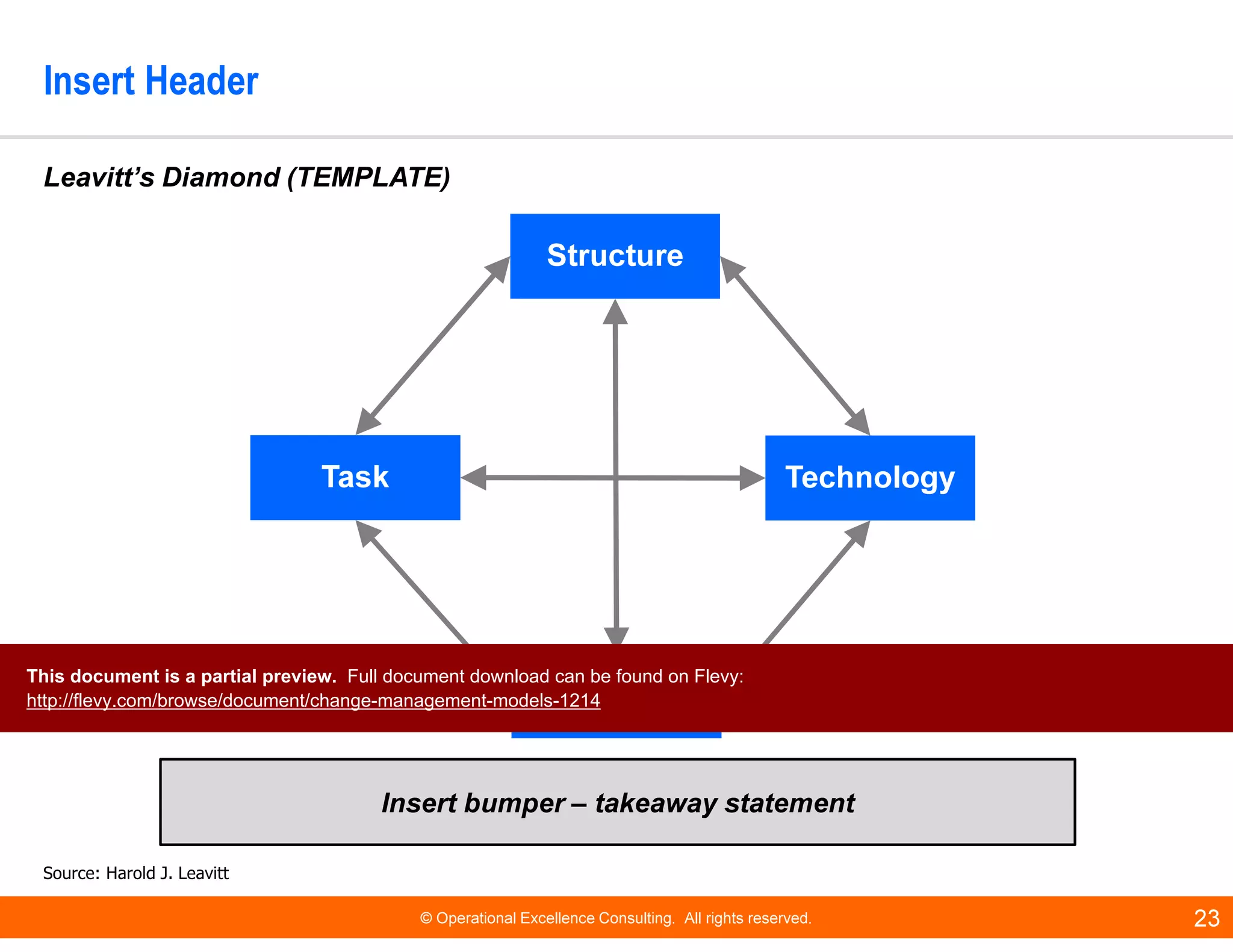 Insert Header

Leavitt's Diamond (TEMPLATE)

Structure

Task

Technology

This document is a partial preview. Full document download can be found on Flevy:
http://flevy.com/browse/document/change-management-models-1214

Insert bumper – takeaway statement

Source: Harold J. Leavitt

© Operational Excellence Consulting. All rights reserved.

23